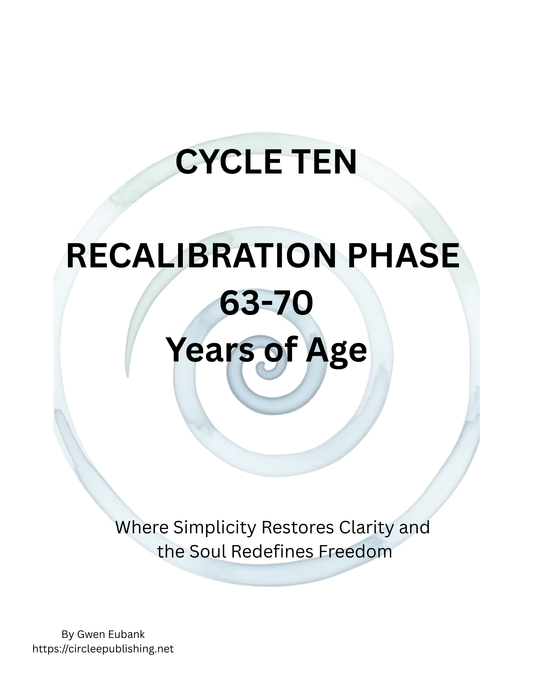 CYCLE TEN

RECALIBRATION PHASE
63-70
Years of Age

Where Simplicity Restores Clarity and the Soul Redefines Freedom

By Gwen Eubank
https://circleepublishing.net